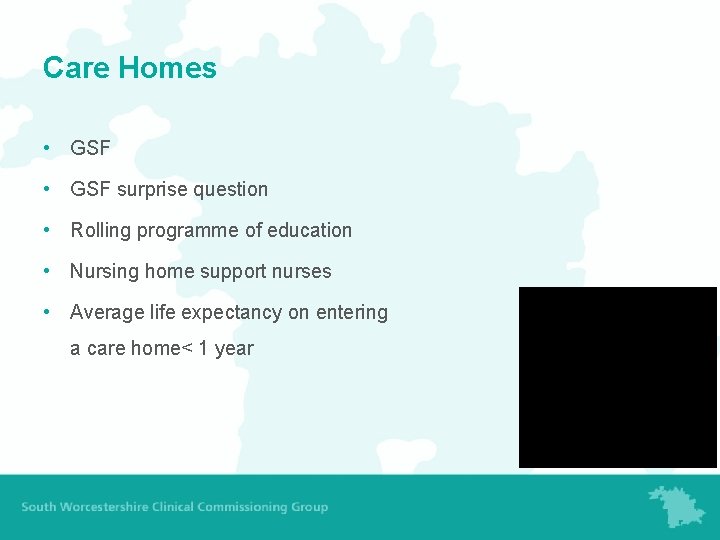 Care Homes

• GSF

• GSF surprise question

• Rolling programme of education

• Nursing home support nurses

• Average life expectancy on entering a care home< 1 year

South Worcestershire Clinical Commissioning Group